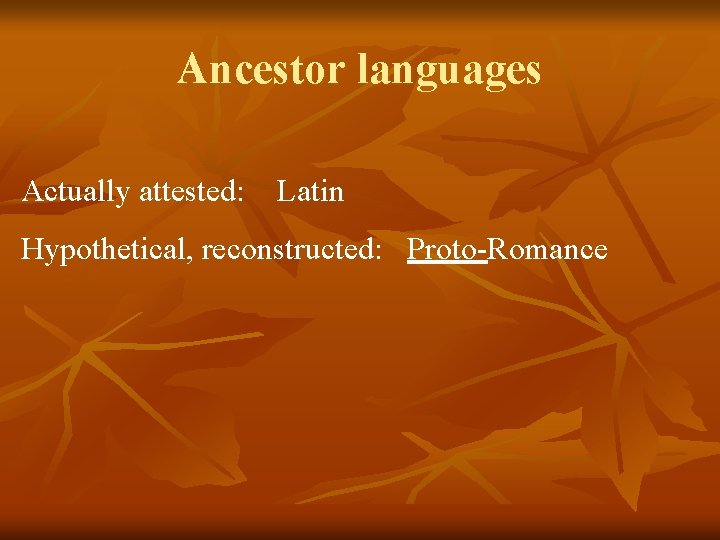 Ancestor languages

Actually attested: Latin

Hypothetical, reconstructed: Proto-Romance